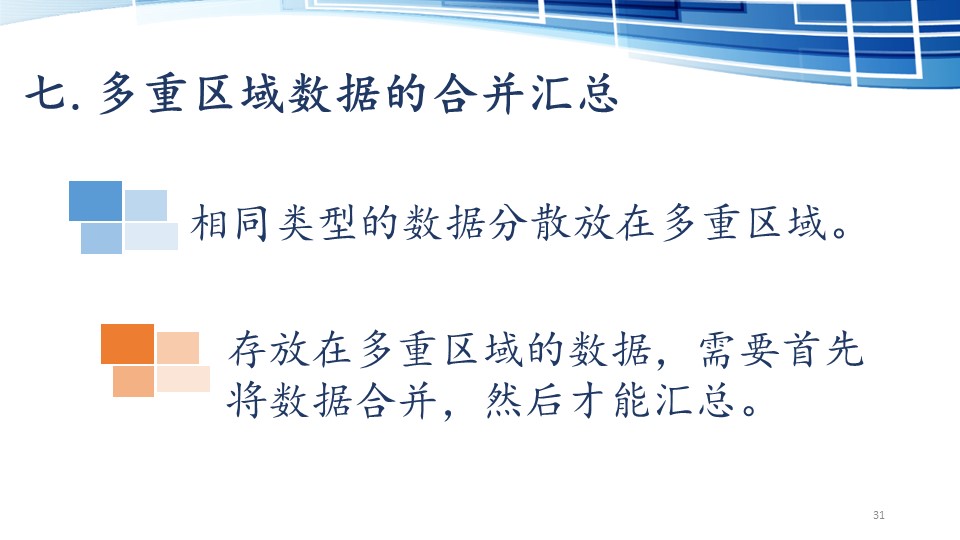 七. 多重区域数据的合并汇总

相同类型的数据分散放在多重区域。

存放在多重区域的数据，需要首先将数据合并，然后才能汇总。

31